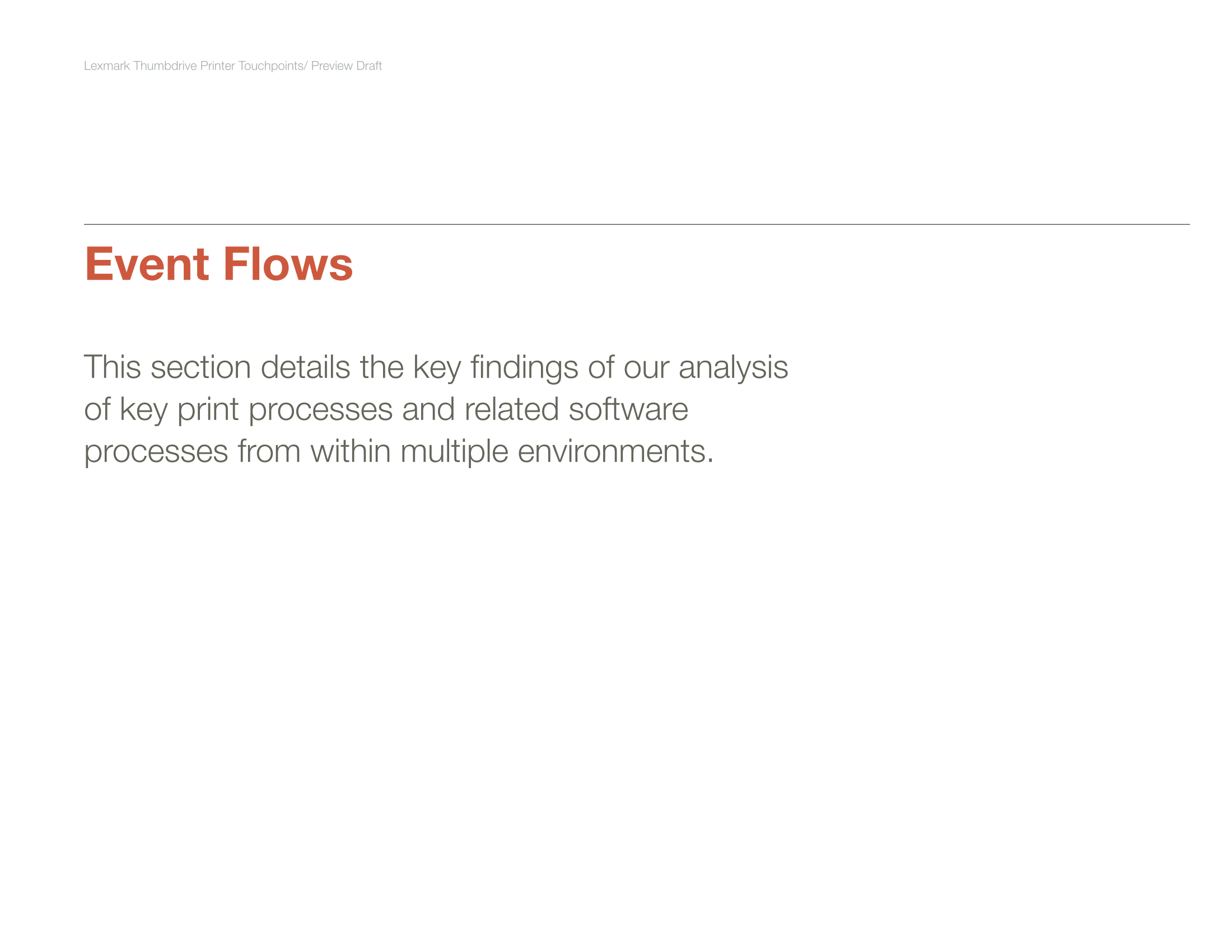 Lexmark Thumbdrive Printer Touchpoints/ Preview Draft

Event Flows

This section details the key findings of our analysis of key print processes and related software processes from within multiple environments.